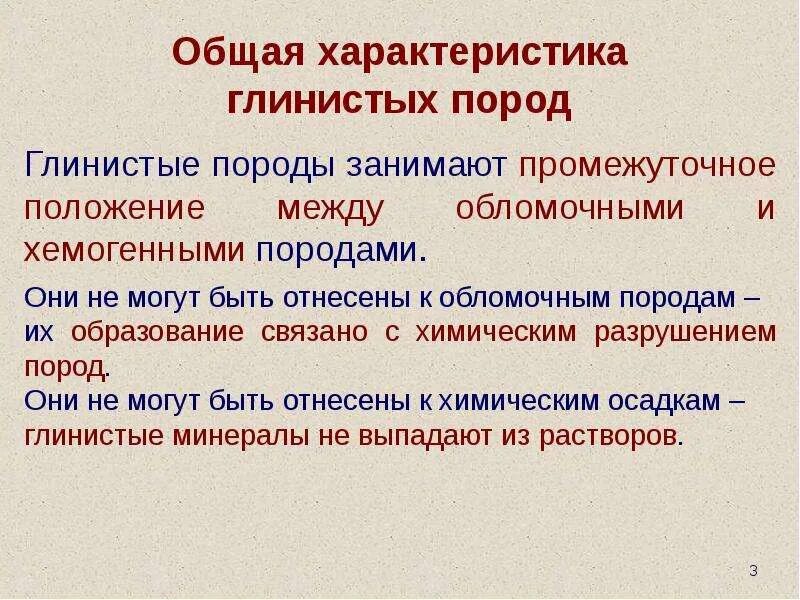 Общая характеристика глинистых пород

Глинистые породы занимают промежуточное положение между обломочными и хемогенными породами.

Они не могут быть отнесены к обломочным породам – их образование связано с химическим разрушением пород.
Они не могут быть отнесены к химическим осадкам – глинистые минералы не выпадают из растворов.

3